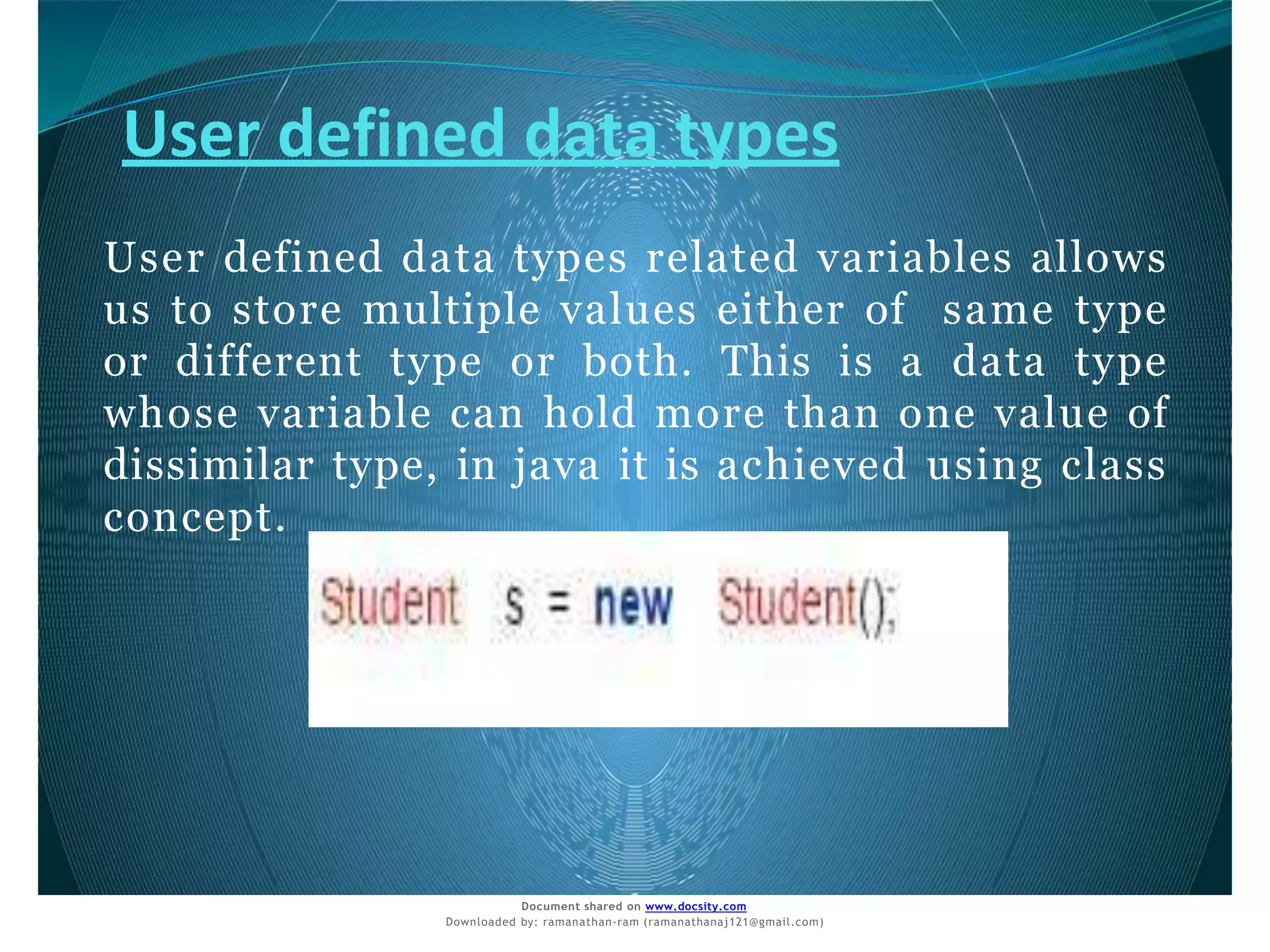 User defined data types

User defined data types related variables allows us to store multiple values either of same type or different type or both. This is a data type whose variable can hold more than one value of dissimilar type, in java it is achieved using class concept.

Student s = new Student();

Document shared on www.docsity.com
Downloaded by: ramanathan-ram (ramanathanaj121@gmail.com)